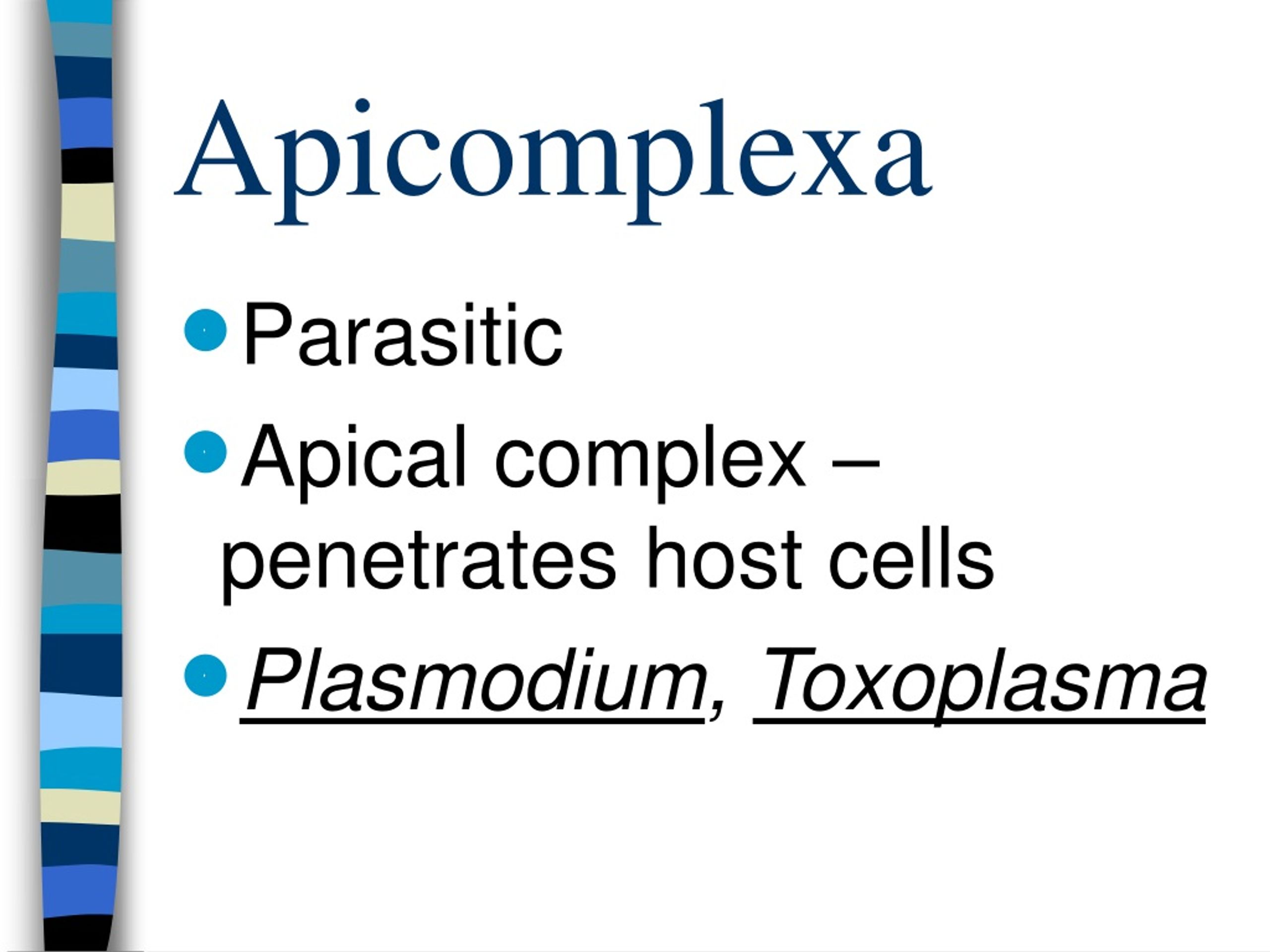 Apicomplexa

- Parasitic
- Apical complex – penetrates host cells
- Plasmodium, Toxoplasma